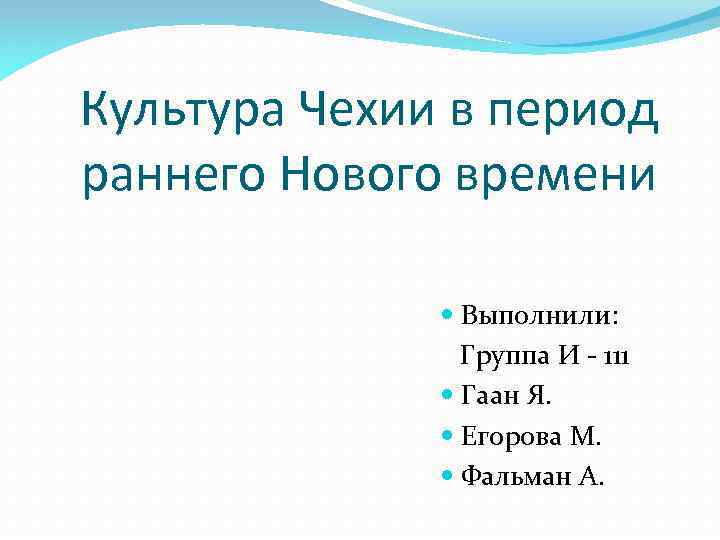 Культура Чехии в период раннего Нового времени

- Выполнили: Группа И - 111
- Гаан Я.
- Егорова М.
- Фальман А.